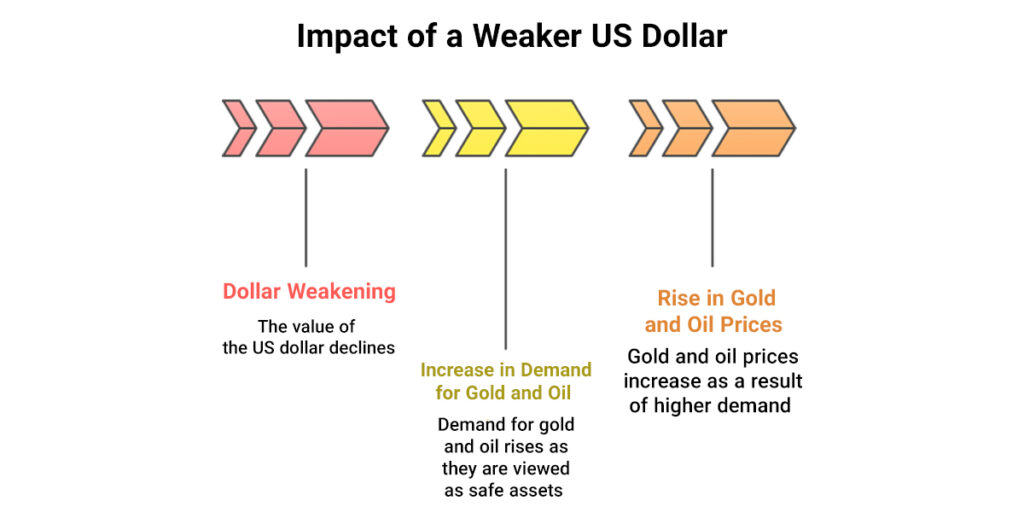 Impact of a Weaker US Dollar

Dollar Weakening

The value of the US dollar declines

Increase in Demand for Gold and Oil

Demand for gold and oil rises as they are viewed as safe assets

Rise in Gold and Oil Prices

Gold and oil prices increase as a result of higher demand